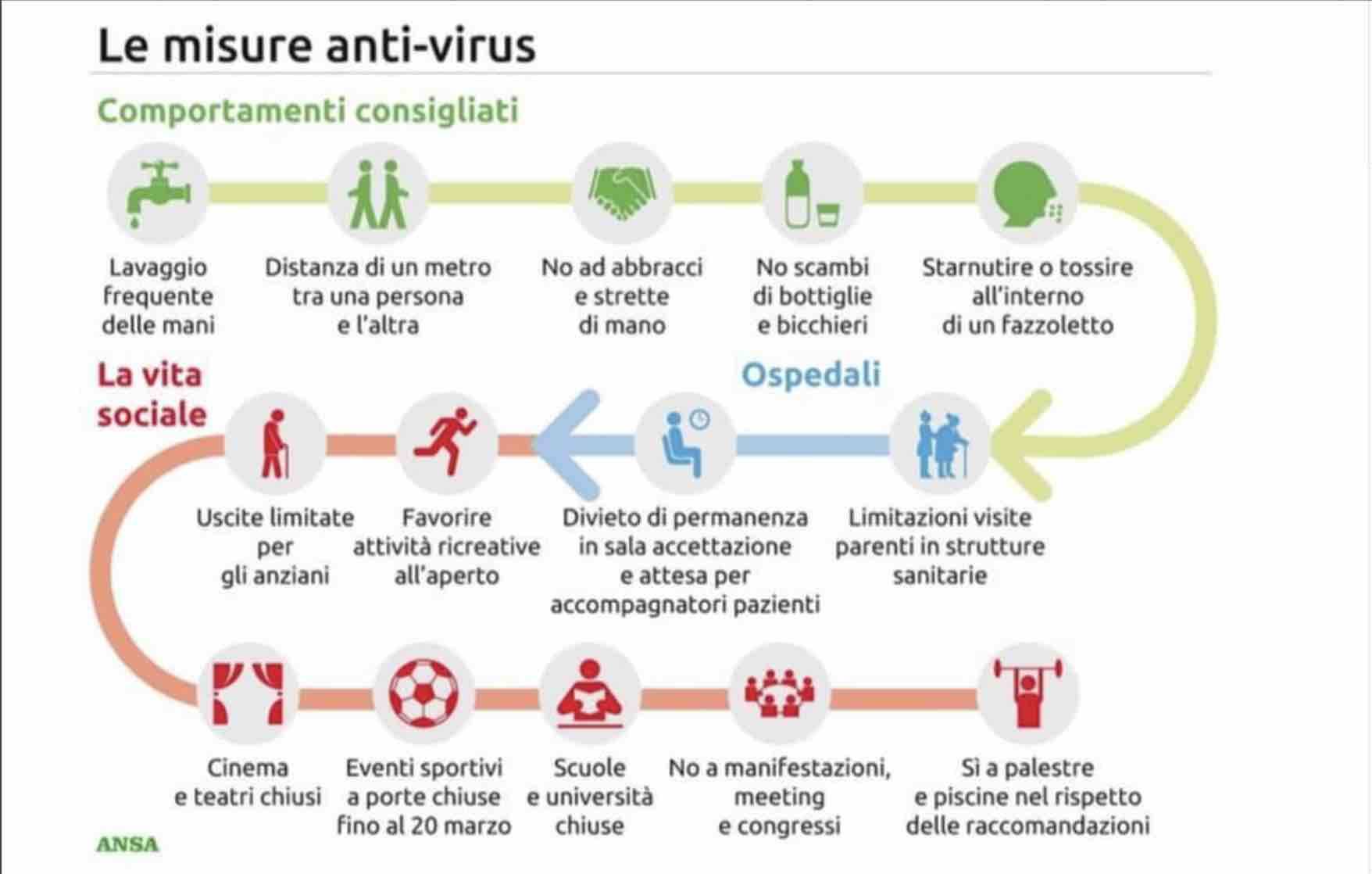 Le misure anti-virus

Comportamenti consigliati

Lavaggio frequente delle mani

Distanza di un metro tra una persona e l'altra

No ad abbracci e strette di mano

No scambi di bottiglie e bicchieri

Starnutire o tossire all'interno di un fazzoletto

Ospedali

Limitazioni visite parenti in strutture sanitarie

Divieto di permanenza in sala accettazione e attesa per accompagnatori pazienti

La vita sociale

Favorire attività ricreative all'aperto

Uscite limitate per gli anziani

Cinema e teatri chiusi

Eventi sportivi a porte chiuse fino al 20 marzo

Scuole e università chiuse

No a manifestazioni, meeting e congressi

Sì a palestre e piscine nel rispetto delle raccomandazioni

ANSA